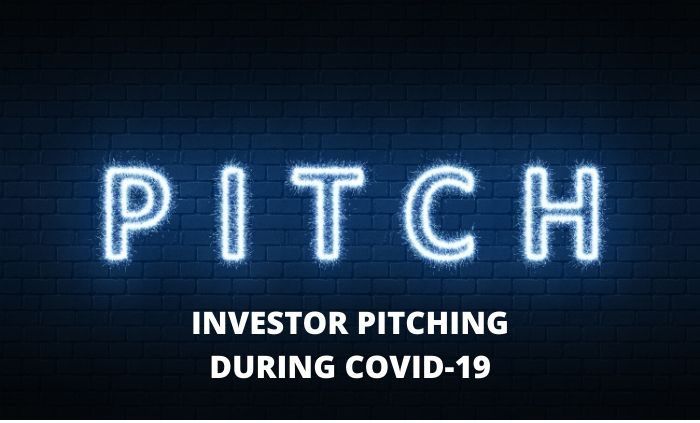 PITCH

INVESTOR PITCHING DURING COVID-19